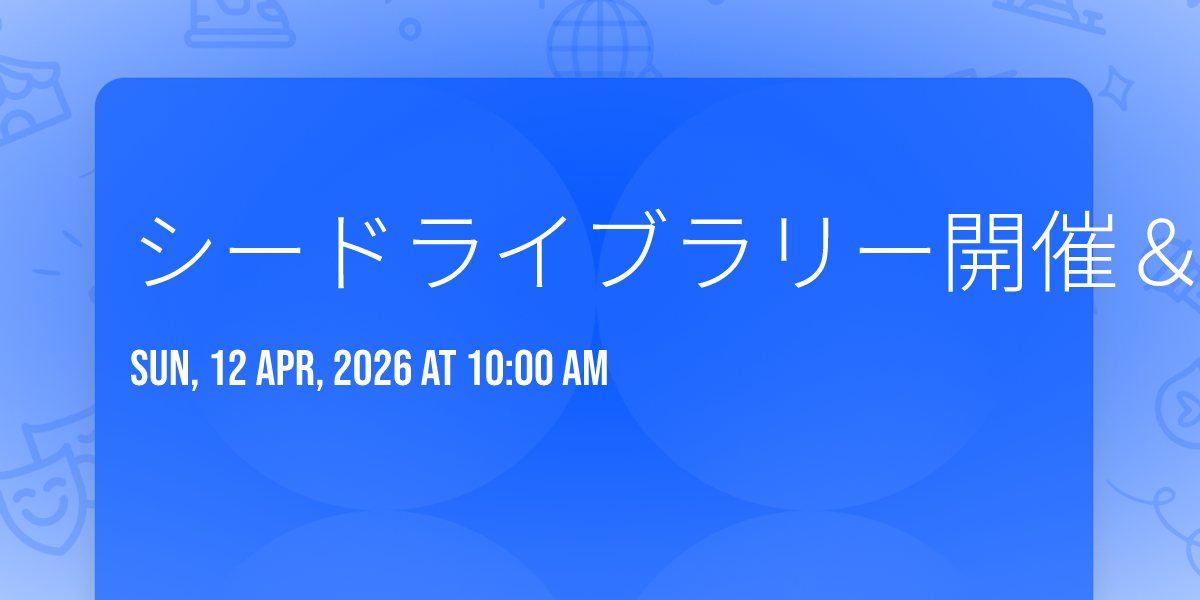 シードライブラリー開催＆

SUN, 12 APR, 2026 AT 10:00 AM